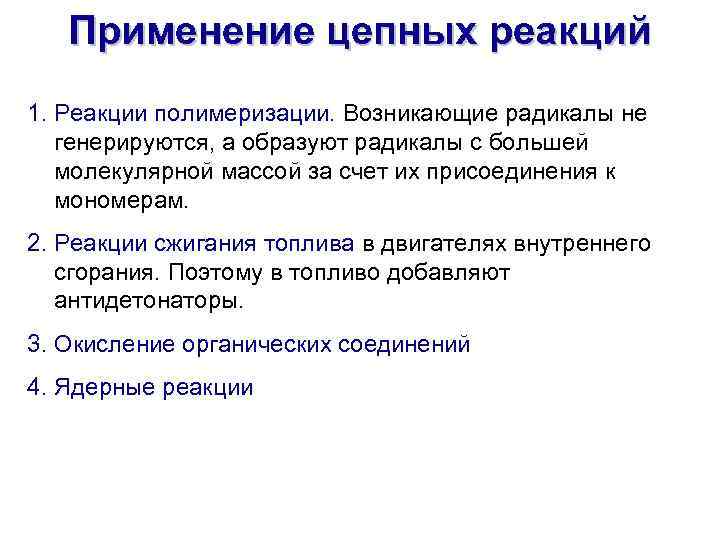 Применение цепных реакций

1. Реакции полимеризации. Возникающие радикалы не генерируются, а образуют радикалы с большей молекулярной массой за счет их присоединения к мономерам.

2. Реакции сжигания топлива в двигателях внутреннего сгорания. Поэтому в топливо добавляют антидетонаторы.

3. Окисление органических соединений

4. Ядерные реакции